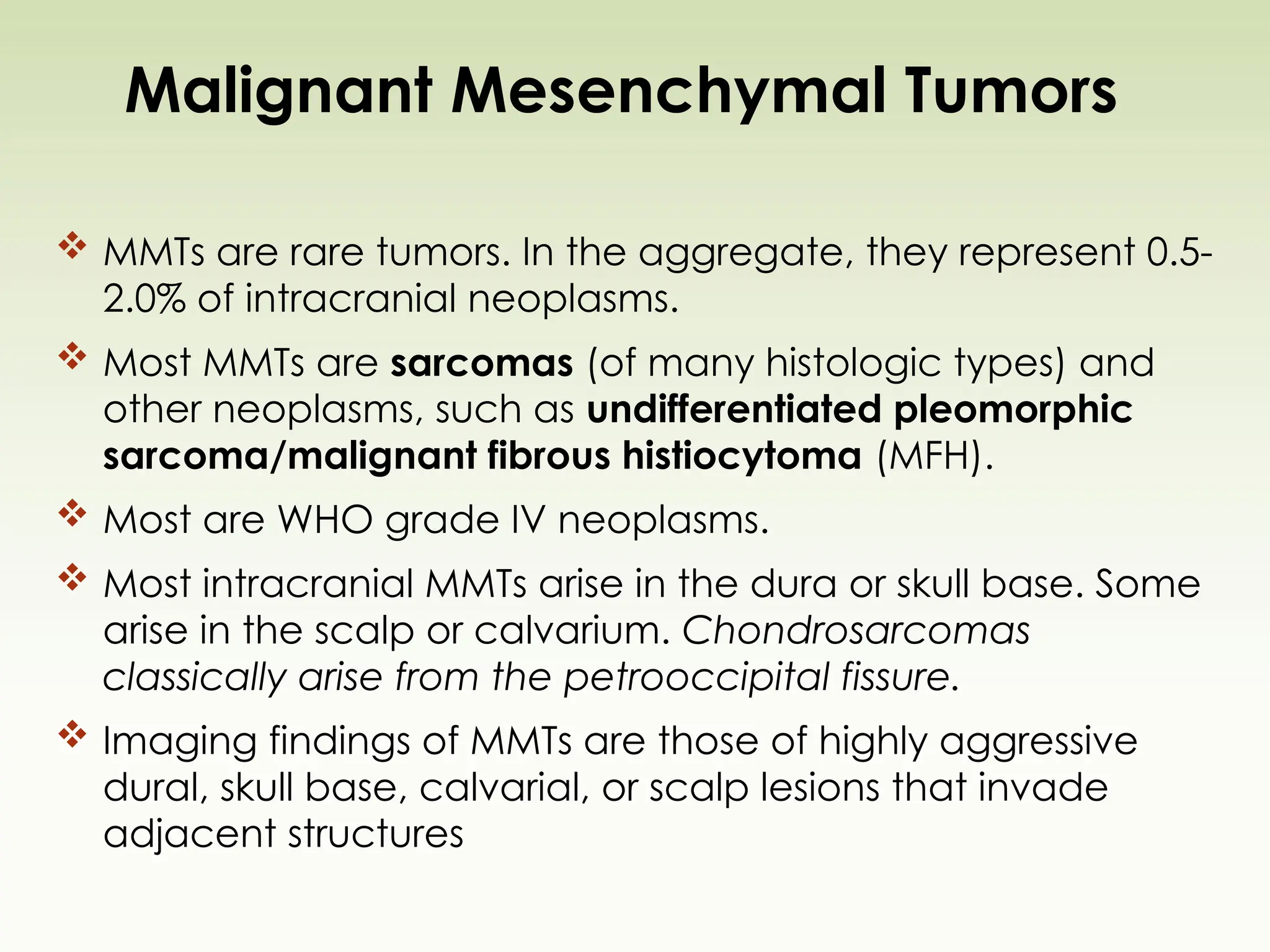 Malignant Mesenchymal Tumors

❖ MMTs are rare tumors. In the aggregate, they represent 0.5-2.0% of intracranial neoplasms.

❖ Most MMTs are sarcomas (of many histologic types) and other neoplasms, such as undifferentiated pleomorphic sarcoma/malignant fibrous histiocytoma (MFH).

❖ Most are WHO grade IV neoplasms.

❖ Most intracranial MMTs arise in the dura or skull base. Some arise in the scalp or calvarium. Chondrosarcomas classically arise from the petrooccipital fissure.

❖ Imaging findings of MMTs are those of highly aggressive dural, skull base, calvarial, or scalp lesions that invade adjacent structures